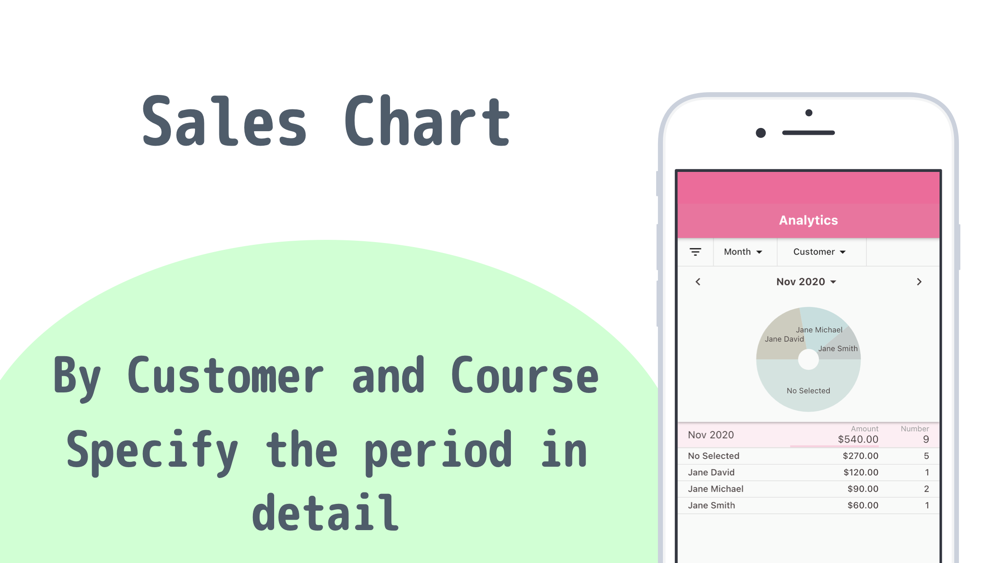 Sales Chart

By Customer and Course
Specify the period in detail

Analytics

Month
Customer

Nov 2020

Jane Michael
Jane David
Jane Smith
No Selected

| Nov 2020 | Amount $540.00 | Number 9 |
|---|---|---|
| No Selected | $270.00 | 5 |
| Jane David | $120.00 | 1 |
| Jane Michael | $90.00 | 2 |
| Jane Smith | $60.00 | 1 |